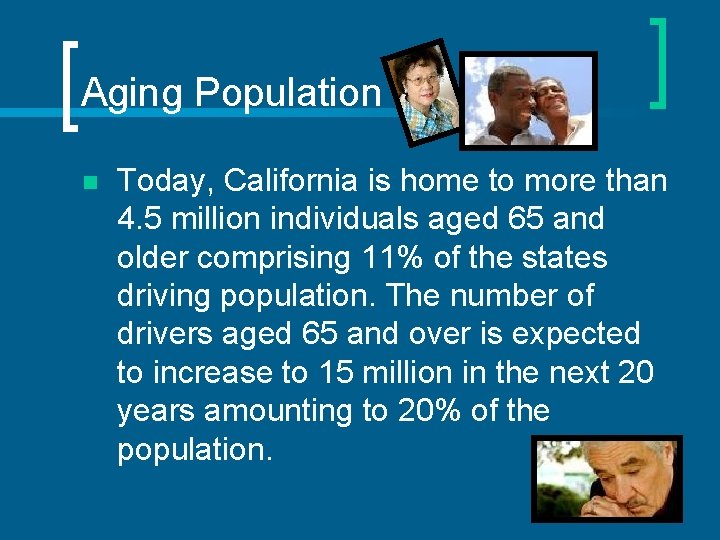 Aging Population

Today, California is home to more than 4.5 million individuals aged 65 and older comprising 11% of the states driving population. The number of drivers aged 65 and over is expected to increase to 15 million in the next 20 years amounting to 20% of the population.